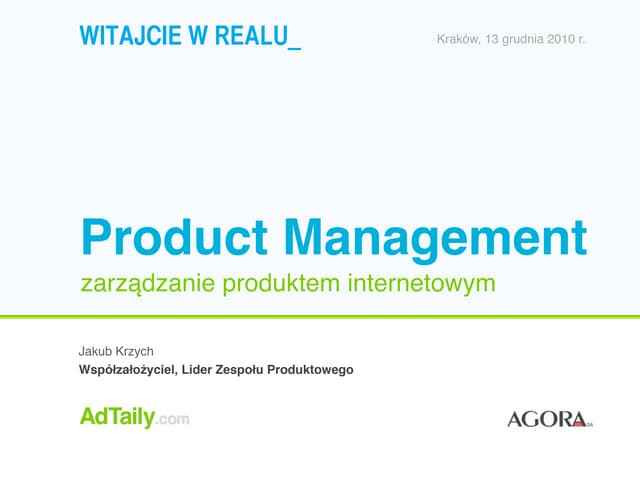 WITAJCIE W REALU_

Kraków, 13 grudnia 2010 r.

Product Management

zarządzanie produktem internetowym

Jakub Krzych

Współzałożyciel, Lider Zespołu Produktowego

AdTaily.com

AGORA SA